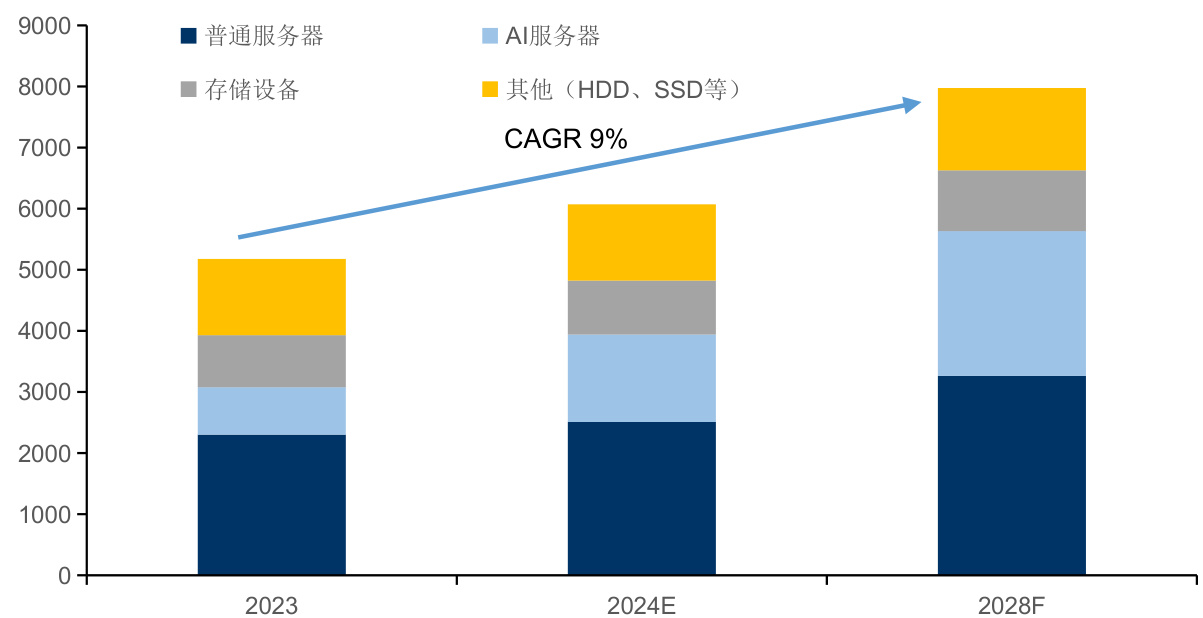 9000
8000
7000
6000
5000
4000
3000
2000
1000
0

普通服务器
AI服务器
存储设备
其他（HDD、SSD等）

CAGR 9%

2023
2024E
2028F